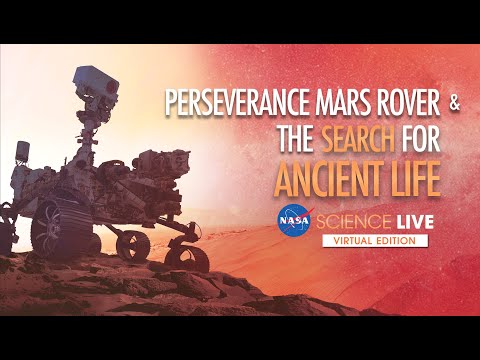 PERSEVERANCE MARS ROVER &
THE SEARCH FOR
ANCIENT LIFE

NASA SCIENCE LIVE
VIRTUAL EDITION